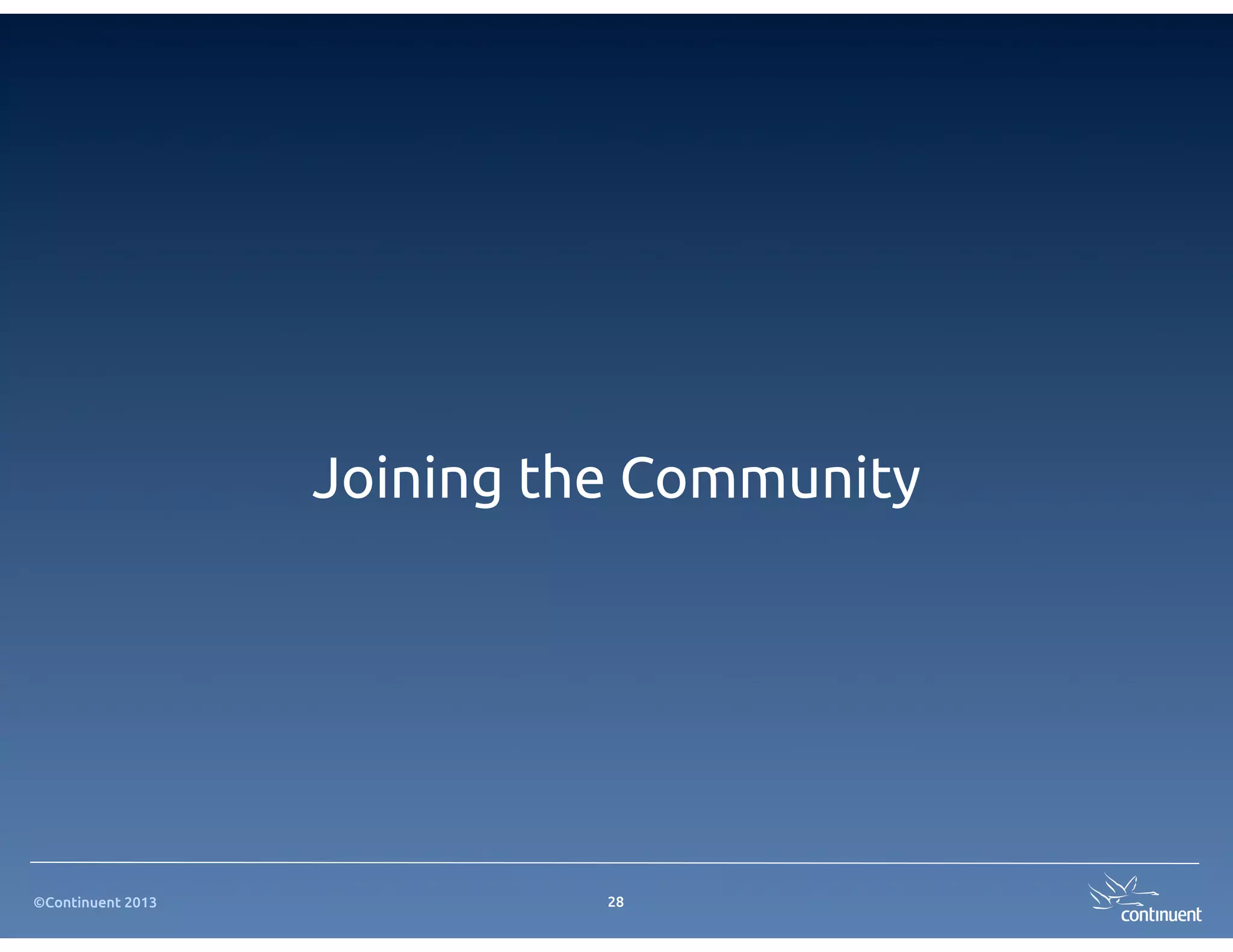 Joining the Community

©Continuent 2013

28

continuent